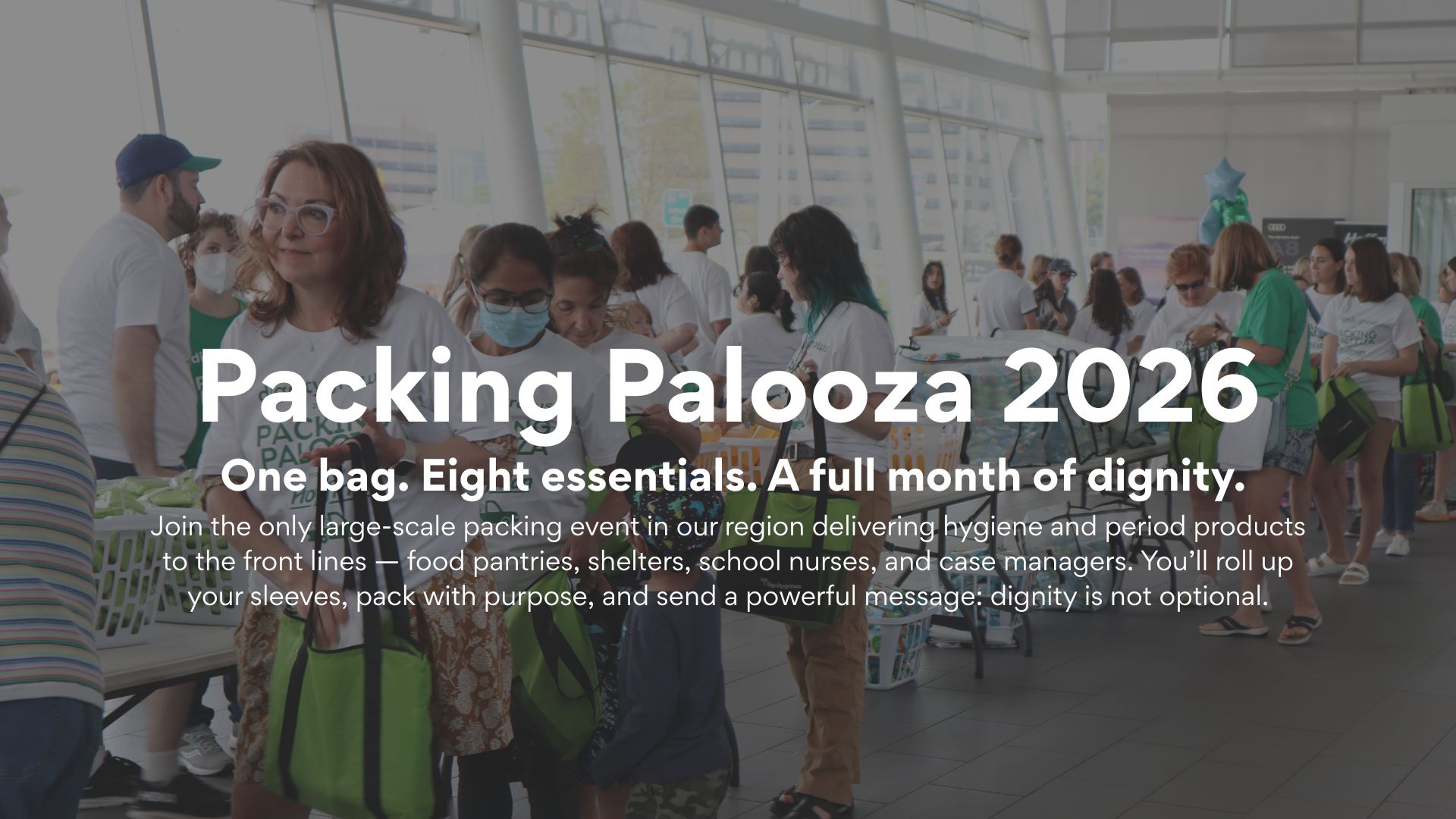 Packing Palooza 2026

One bag. Eight essentials. A full month of dignity.

Join the only large-scale packing event in our region delivering hygiene and period products to the front lines — food pantries, shelters, school nurses, and case managers. You'll roll up your sleeves, pack with purpose, and send a powerful message: dignity is not optional.